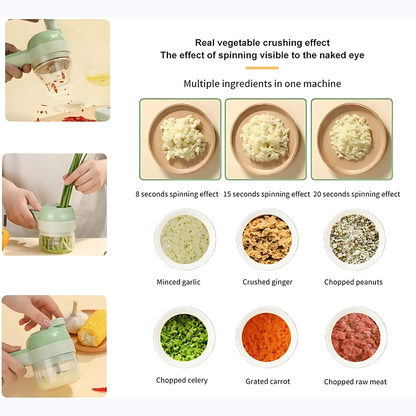 Real vegetable crushing effect
The effect of spinning visible to the naked eye

Multiple ingredients in one machine

8 seconds spinning effect
15 seconds spinning effect
20 seconds spinning effect

Minced garlic
Crushed ginger
Chopped peanuts

Chopped celery
Grated carrot
Chopped raw meat